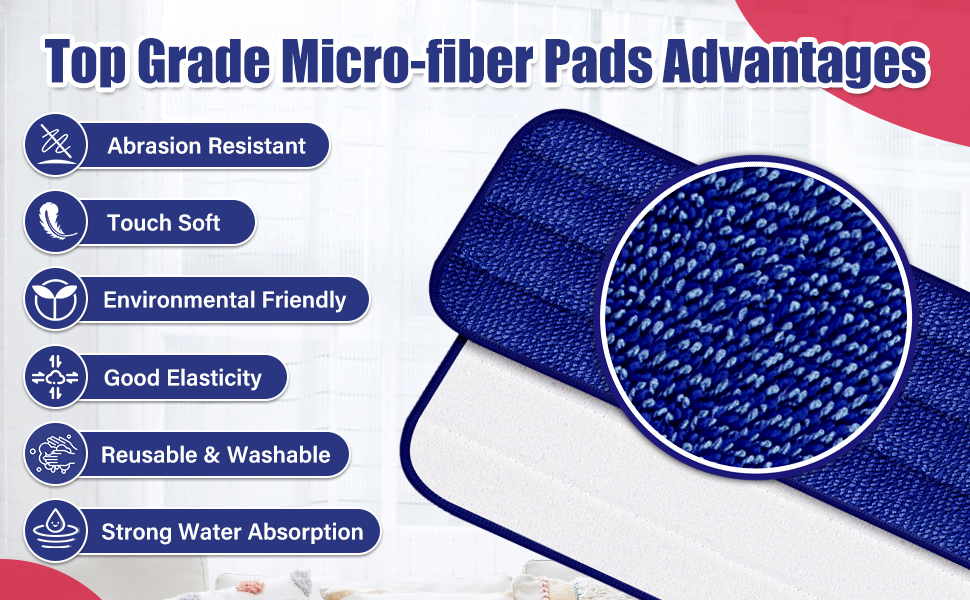 Top Grade Micro-fiber Pads Advantages

Abrasion Resistant

Touch Soft

Environmental Friendly

Good Elasticity

Reusable & Washable

Strong Water Absorption